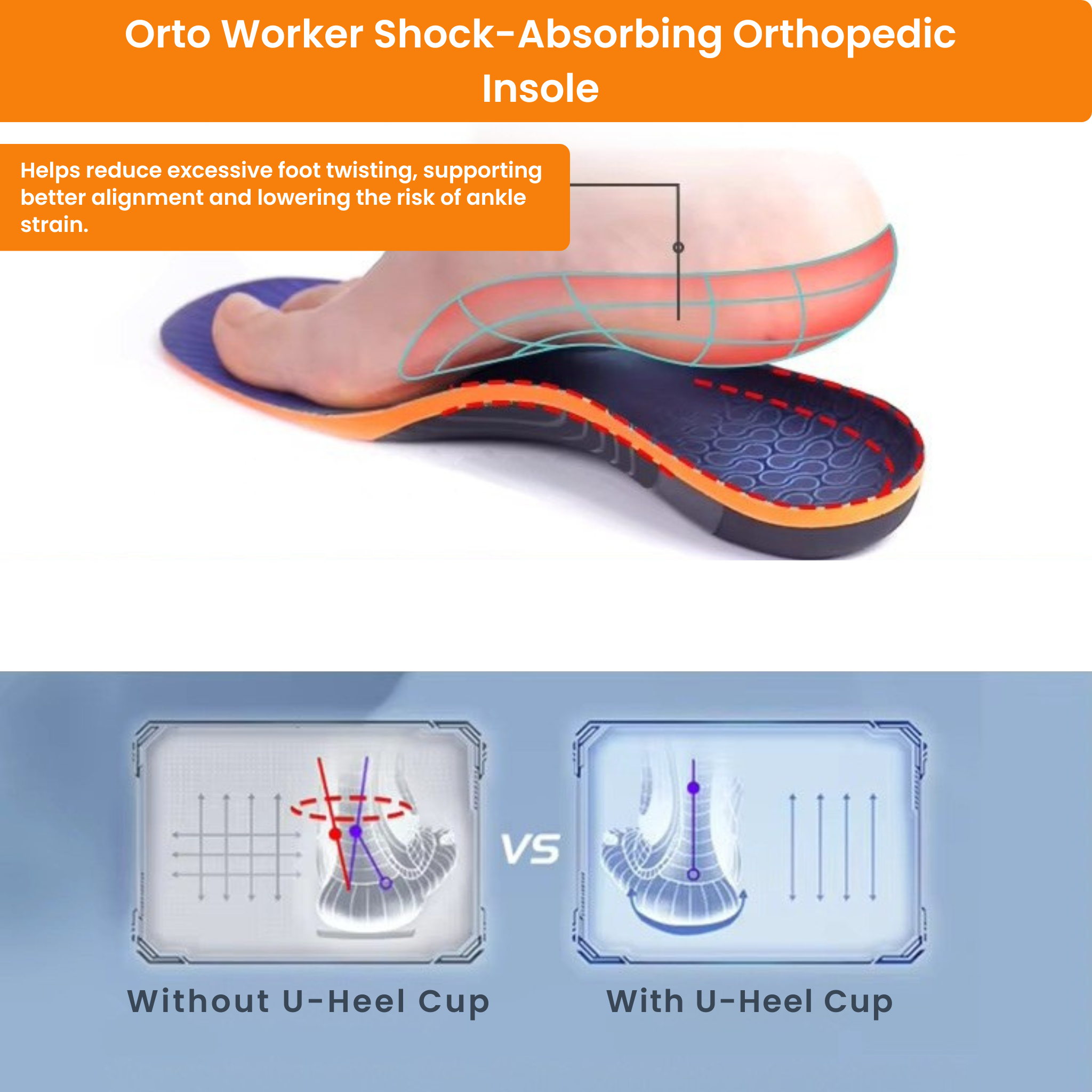 Orto Worker Shock-Absorbing Orthopedic Insole

Helps reduce excessive foot twisting, supporting better alignment and lowering the risk of ankle strain.

VS

Without U-Heel Cup

With U-Heel Cup